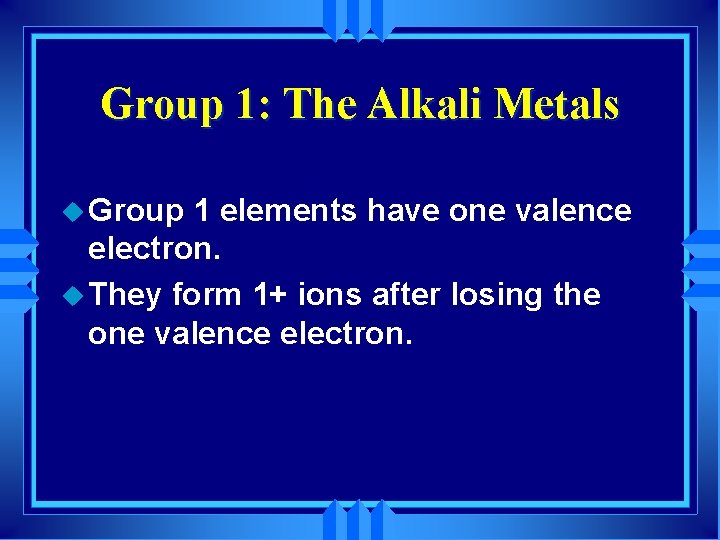 Group 1: The Alkali Metals

Group 1 elements have one valence electron.

They form 1+ ions after losing the one valence electron.